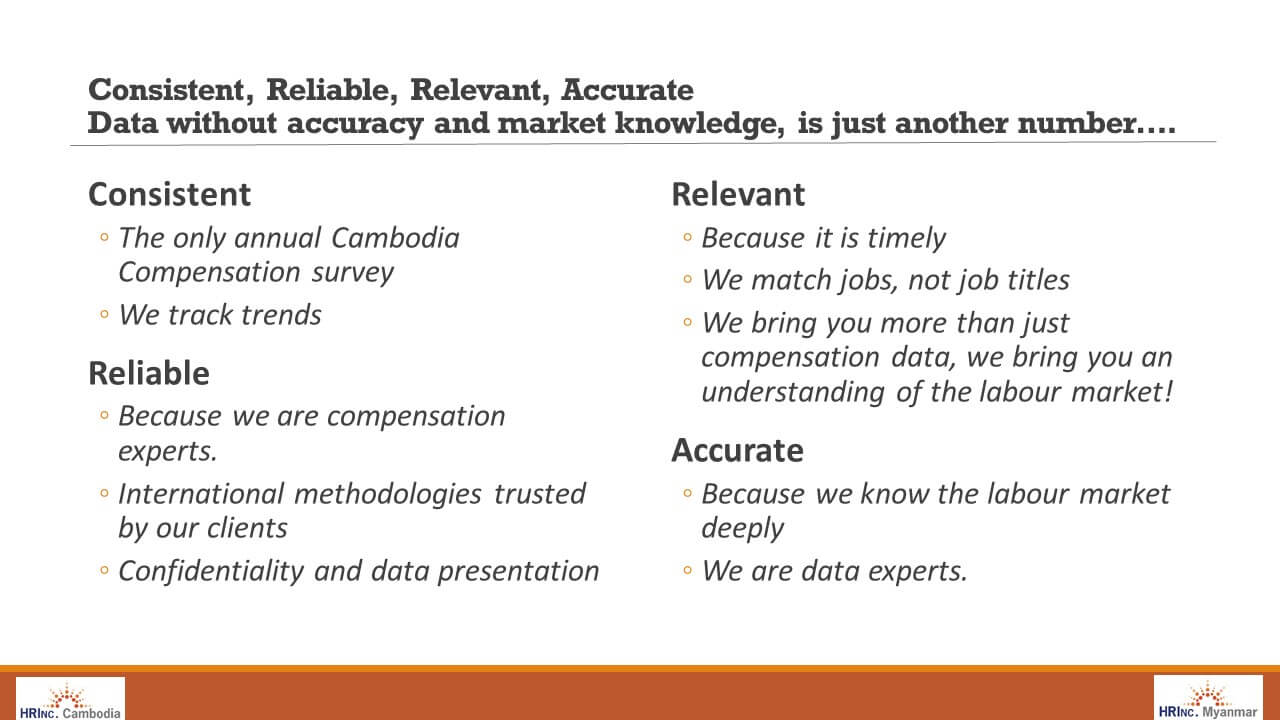 Consistent, Reliable, Relevant, Accurate
Data without accuracy and market knowledge, is just another number….

Consistent
◦ The only annual Cambodia Compensation survey
◦ We track trends

Reliable
◦ Because we are compensation experts.
◦ International methodologies trusted by our clients
◦ Confidentiality and data presentation

Relevant
◦ Because it is timely
◦ We match jobs, not job titles
◦ We bring you more than just compensation data, we bring you an understanding of the labour market!

Accurate
◦ Because we know the labour market deeply
◦ We are data experts.

HRINC. Cambodia

HRINC. Myanmar